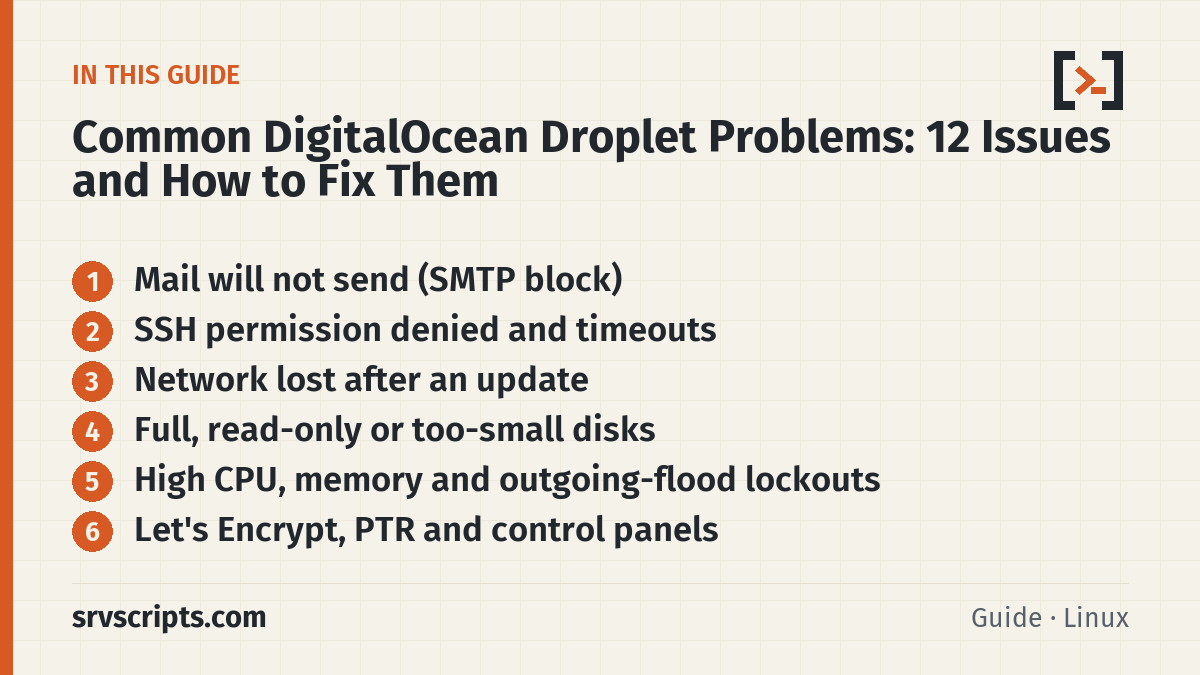 IN THIS GUIDE

Common DigitalOcean Droplet Problems: 12 Issues and How to Fix Them

1 Mail will not send (SMTP block)
2 SSH permission denied and timeouts
3 Network lost after an update
4 Full, read-only or too-small disks
5 High CPU, memory and outgoing-flood lockouts
6 Let's Encrypt, PTR and control panels

srvscripts.com

Guide · Linux